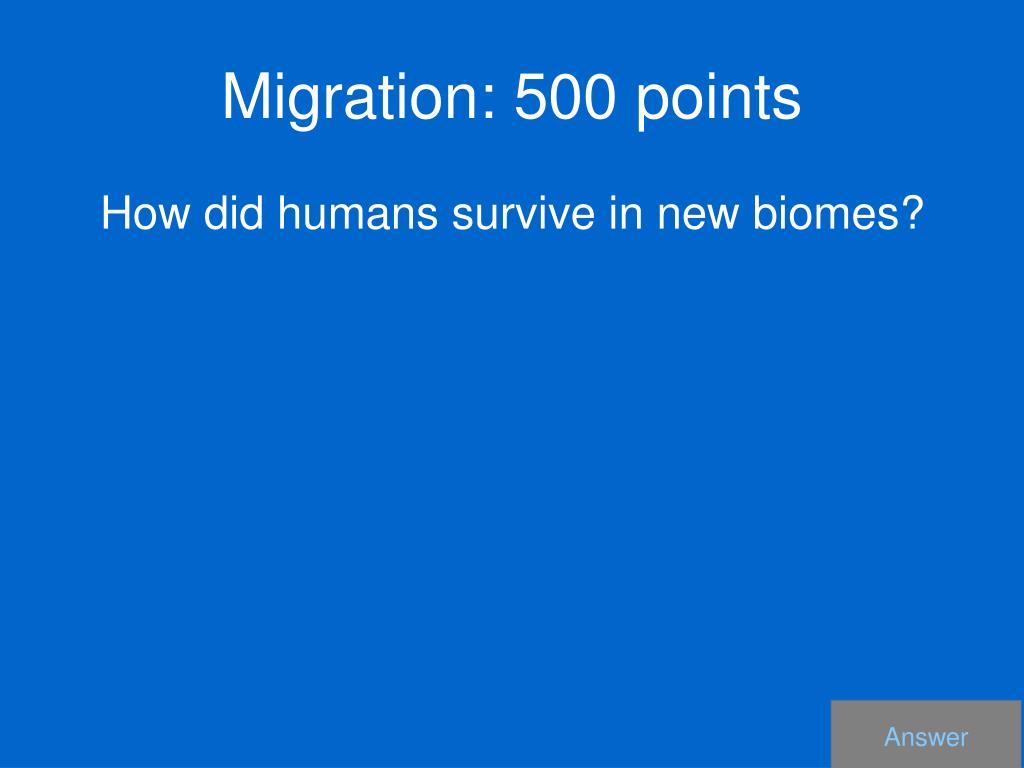 Migration: 500 points

How did humans survive in new biomes?

Answer